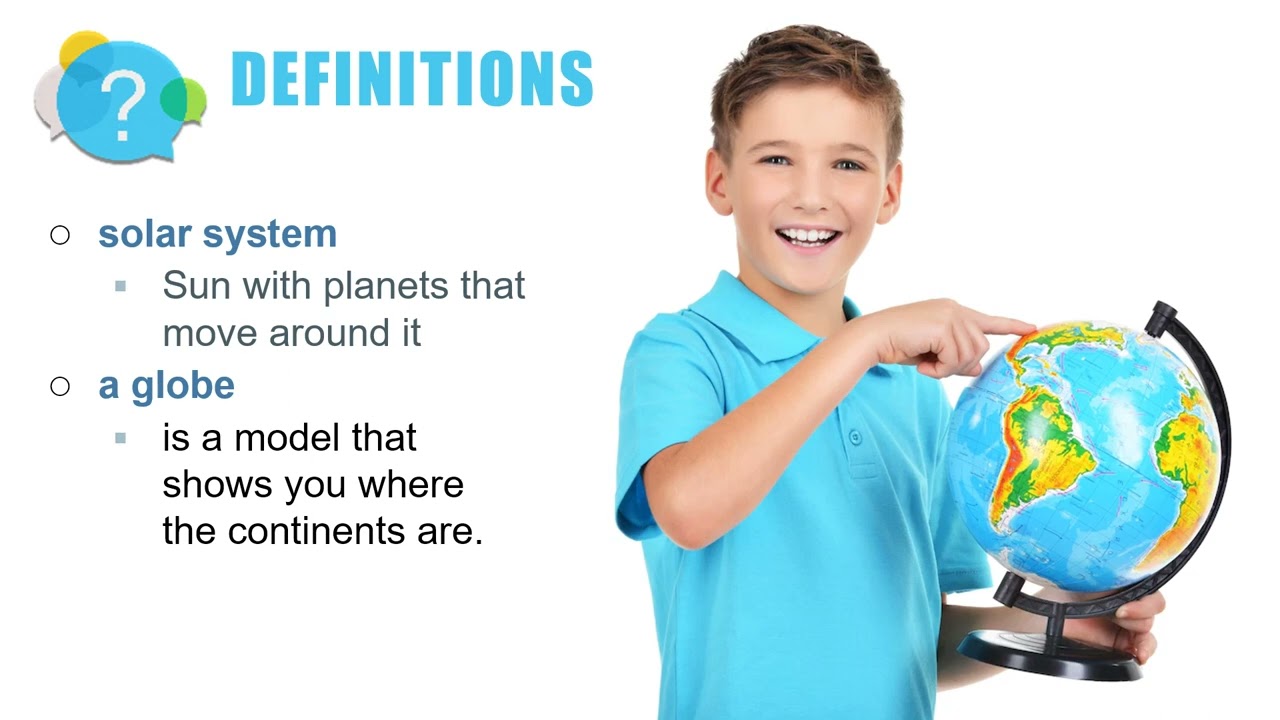 ?
DEFINITIONS

○ solar system
▪ Sun with planets that move around it
○ a globe
▪ is a model that shows you where the continents are.